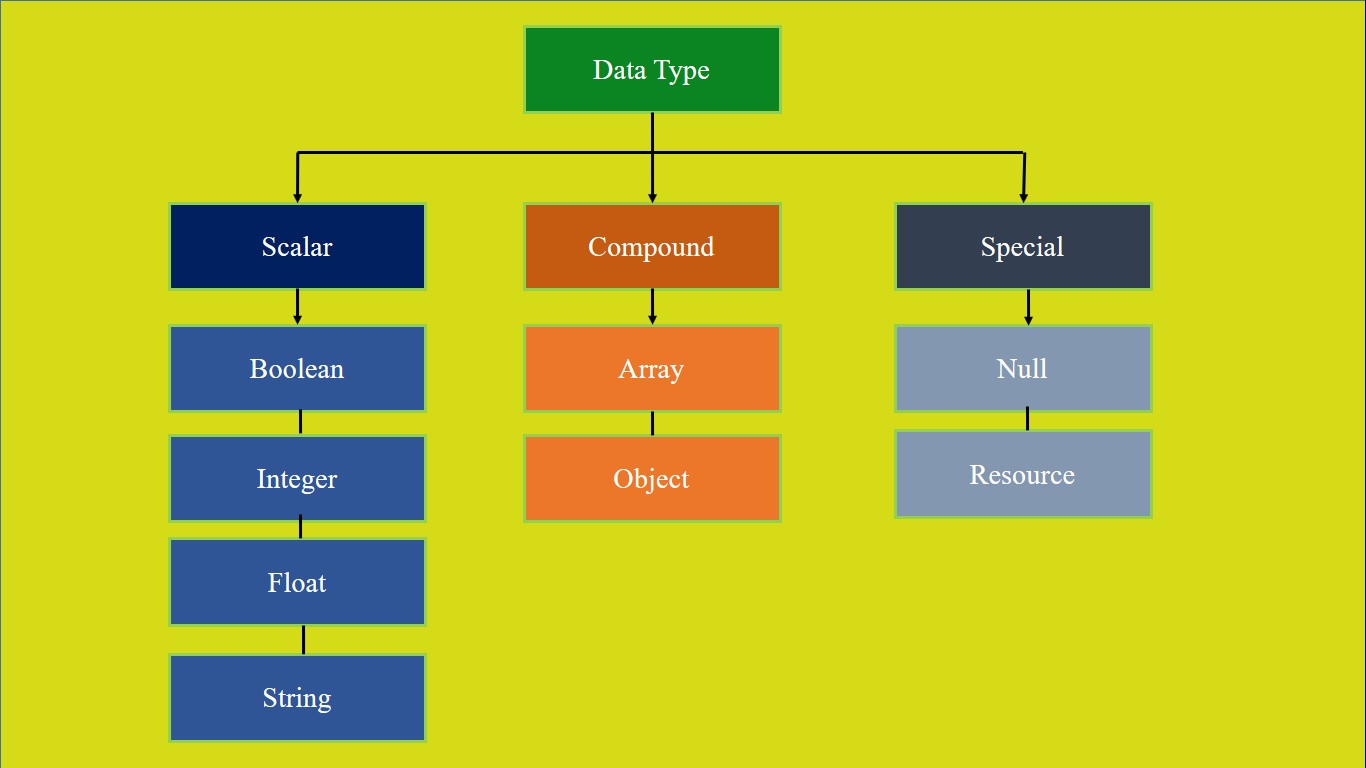 Data Type

Scalar

Boolean

Integer

Float

String

Compound

Array

Object

Special

Null

Resource